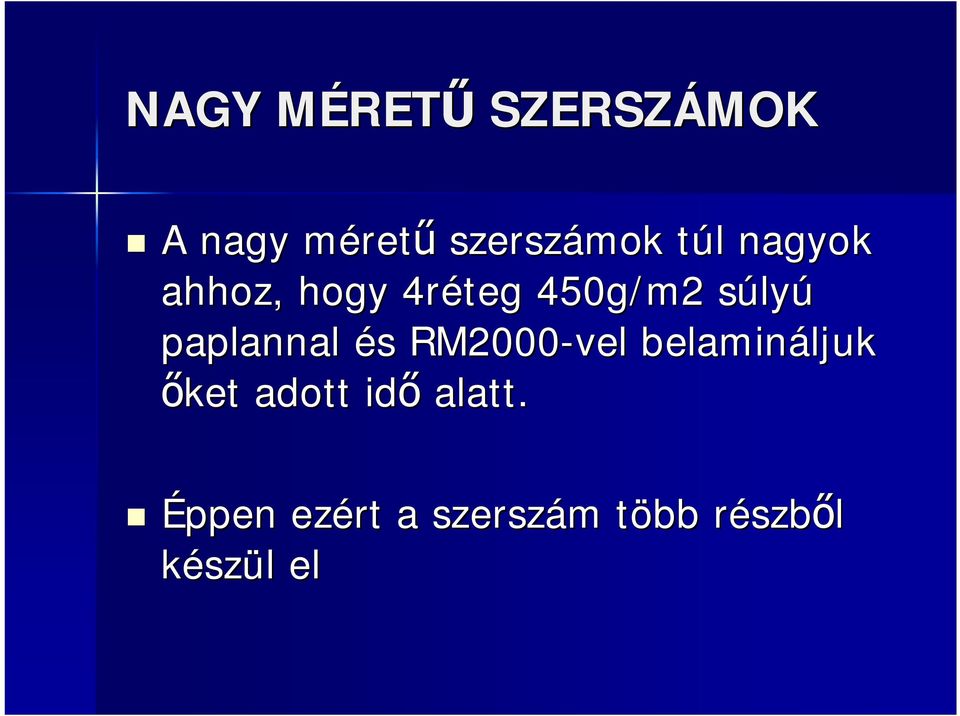 NAGY MÉRETŰ SZERSZÁMOK

A nagy méretű szerszámok túl nagyok ahhoz, hogy 4réteg 450g/m2 súlyú paplannal és RM2000-vel belamináljuk őket adott idő alatt.

Éppen ezért a szerszám több részből készül el